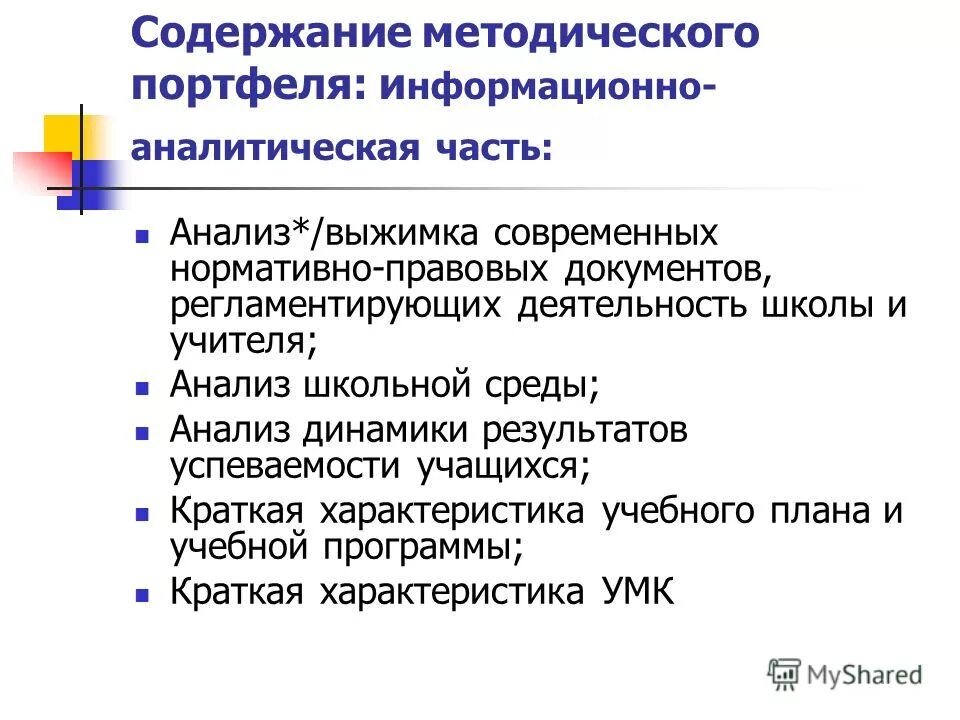 Содержание методического портфеля: информационно-аналитическая часть:

- Анализ*/выжимка современных нормативно-правовых документов, регламентирующих деятельность школы и учителя;
- Анализ школьной среды;
- Анализ динамики результатов успеваемости учащихся;
- Краткая характеристика учебного плана и учебной программы;
- Краткая характеристика УМК

MyShared